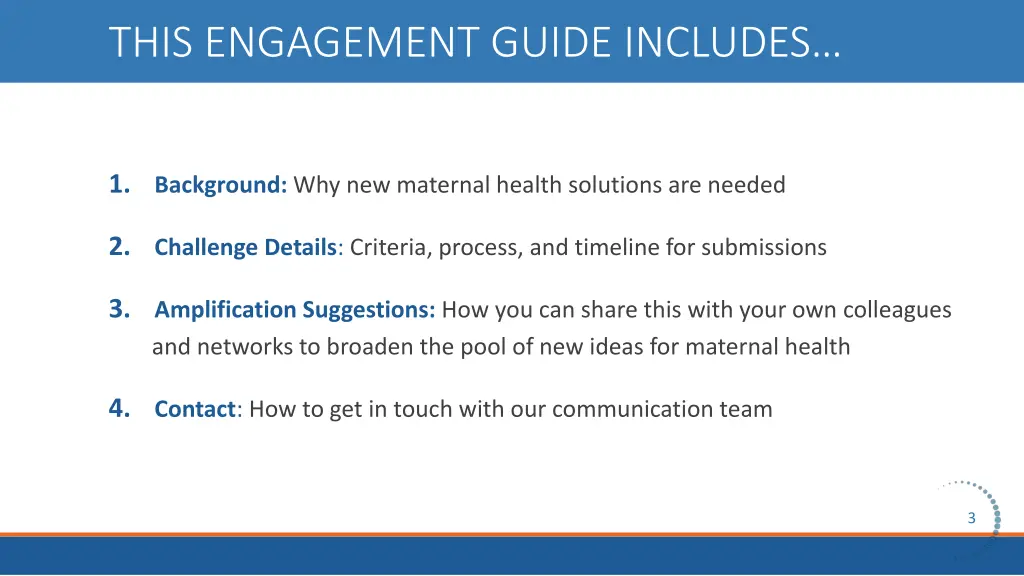 THIS ENGAGEMENT GUIDE INCLUDES…

1. Background: Why new maternal health solutions are needed

2. Challenge Details: Criteria, process, and timeline for submissions

3. Amplification Suggestions: How you can share this with your own colleagues and networks to broaden the pool of new ideas for maternal health

4. Contact: How to get in touch with our communication team

3